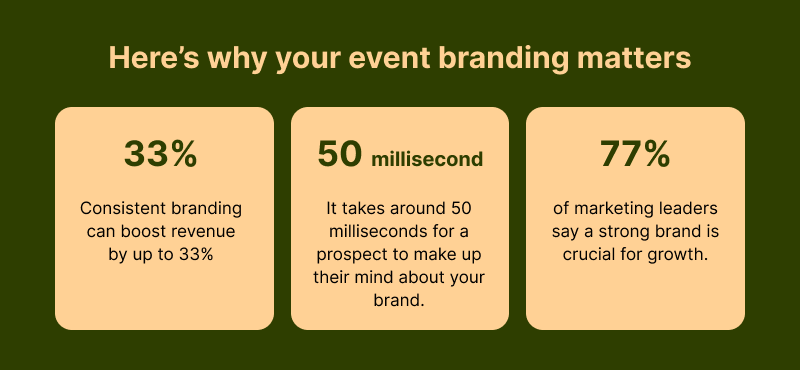 Here’s why your event branding matters

33%

Consistent branding can boost revenue by up to 33%

50 millisecond

It takes around 50 milliseconds for a prospect to make up their mind about your brand.

77%

of marketing leaders say a strong brand is crucial for growth.